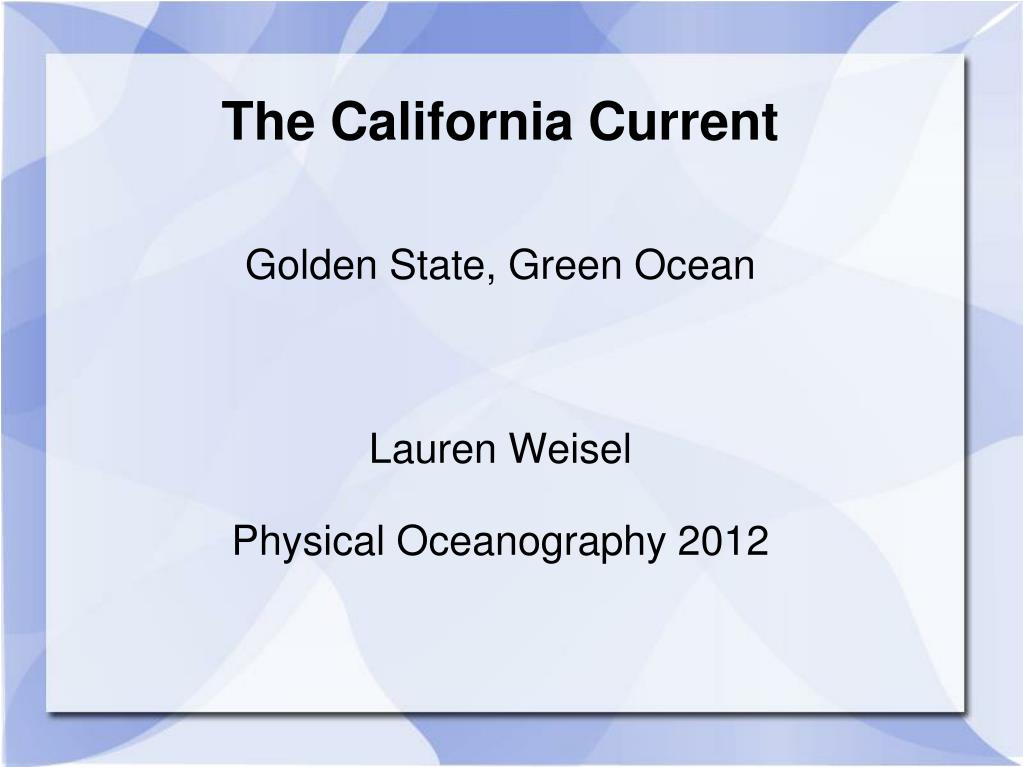 The California Current

Golden State, Green Ocean

Lauren Weisel

Physical Oceanography 2012